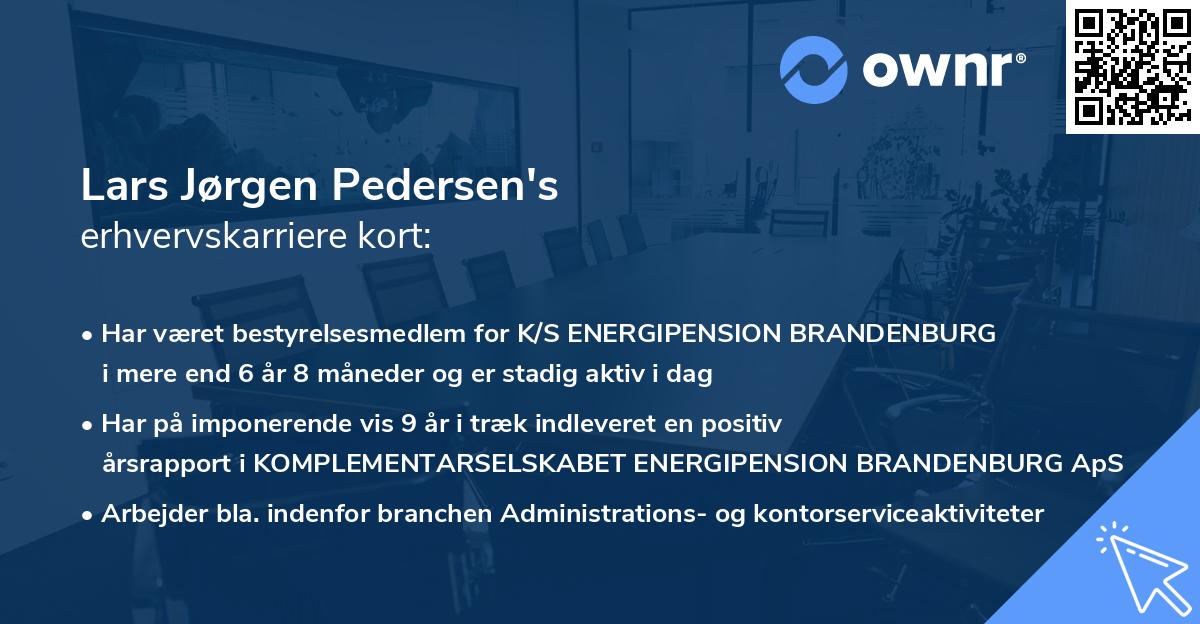 ownr®

Lars Jørgen Pedersen's
erhvervskarriere kort:

• Har været bestyrelsesmedlem for K/S ENERGIPENSION BRANDENBURG i mere end 6 år 8 måneder og er stadig aktiv i dag

• Har på imponerende vis 9 år i træk indleveret en positiv årsrapport i KOMPLEMENTARSELSKABET ENERGIPENSION BRANDENBURG ApS

• Arbejder bla. indenfor branchen Administrations- og kontorserviceaktiviteter